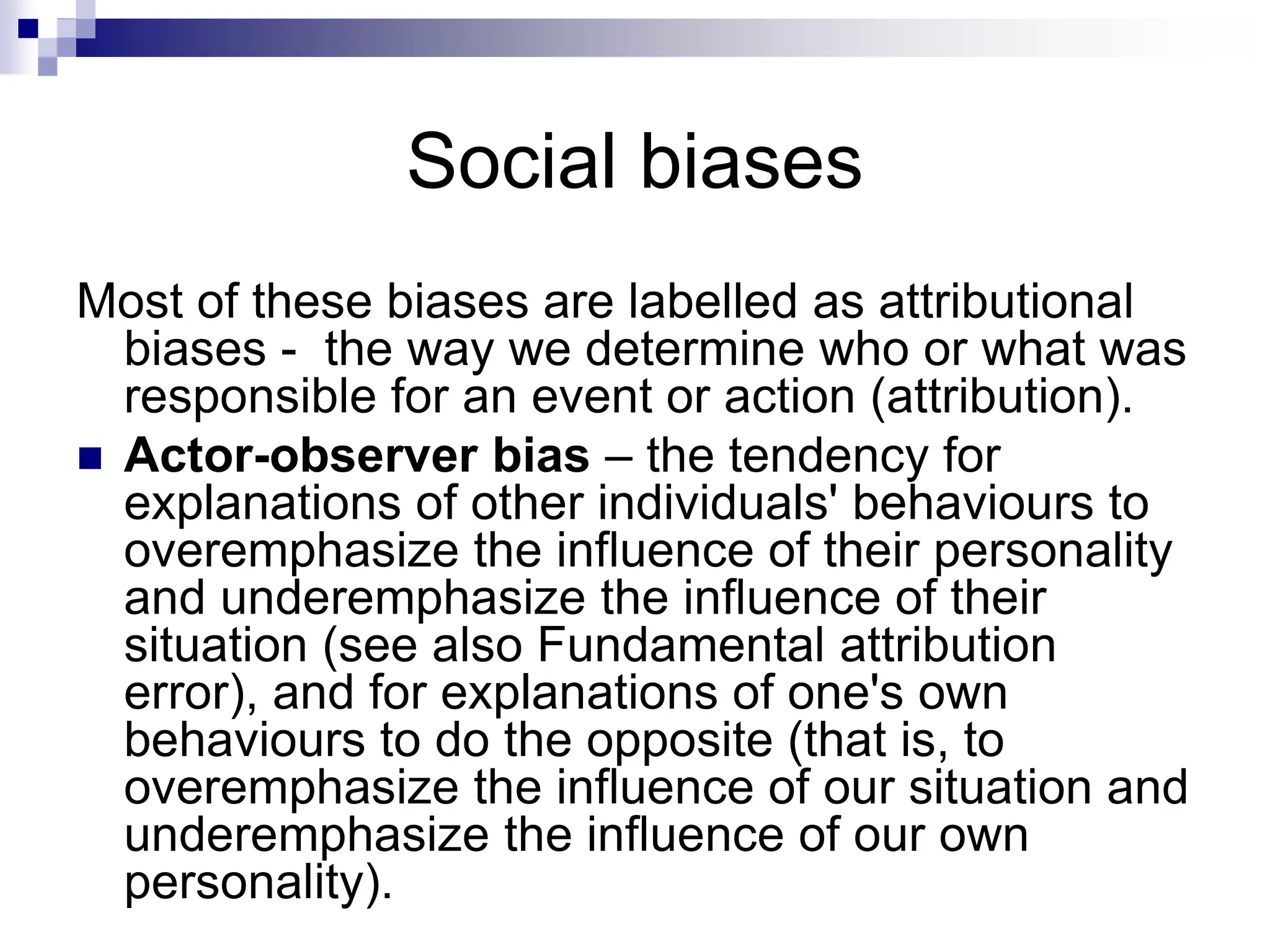 Social biases

Most of these biases are labelled as attributional biases - the way we determine who or what was responsible for an event or action (attribution).

Actor-observer bias – the tendency for explanations of other individuals' behaviours to overemphasize the influence of their personality and underemphasize the influence of their situation (see also Fundamental attribution error), and for explanations of one's own behaviours to do the opposite (that is, to overemphasize the influence of our situation and underemphasize the influence of our own personality).